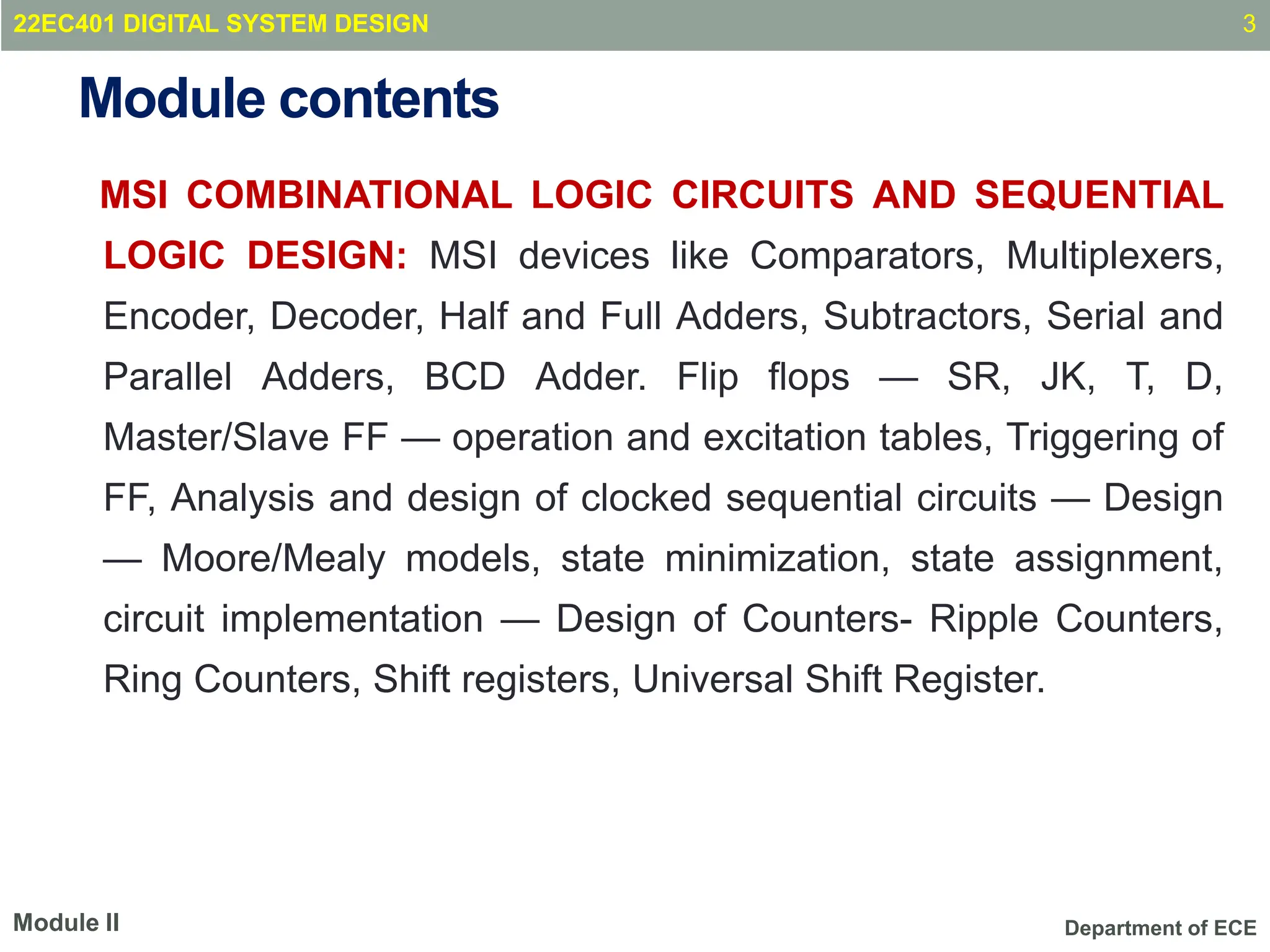 22EC401 DIGITAL SYSTEM DESIGN 3

Module contents

MSI COMBINATIONAL LOGIC CIRCUITS AND SEQUENTIAL LOGIC DESIGN: MSI devices like Comparators, Multiplexers, Encoder, Decoder, Half and Full Adders, Subtractors, Serial and Parallel Adders, BCD Adder. Flip flops — SR, JK, T, D, Master/Slave FF — operation and excitation tables, Triggering of FF, Analysis and design of clocked sequential circuits — Design — Moore/Mealy models, state minimization, state assignment, circuit implementation — Design of Counters- Ripple Counters, Ring Counters, Shift registers, Universal Shift Register.

Module II

Department of ECE